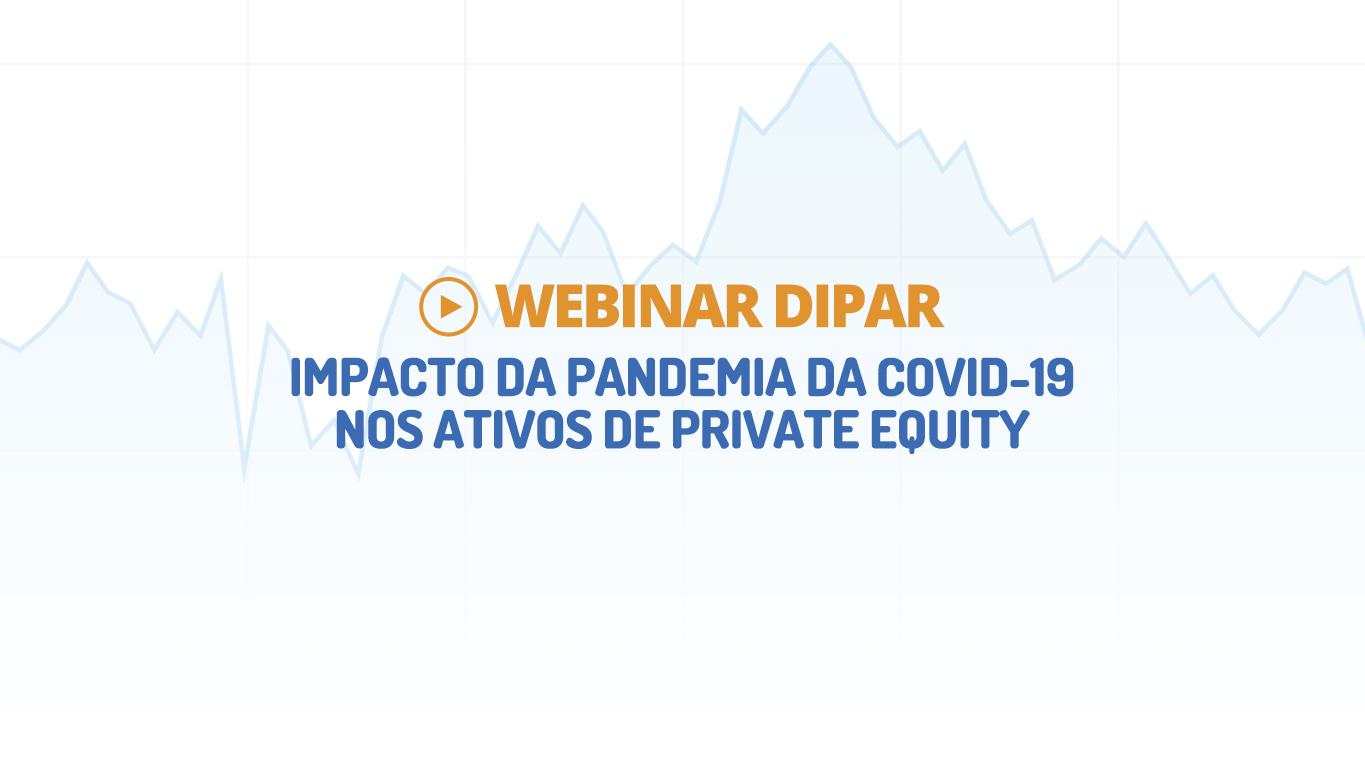 WEBINAR DIPAR

IMPACTO DA PANDEMIA DA COVID-19 NOS ATIVOS DE PRIVATE EQUITY